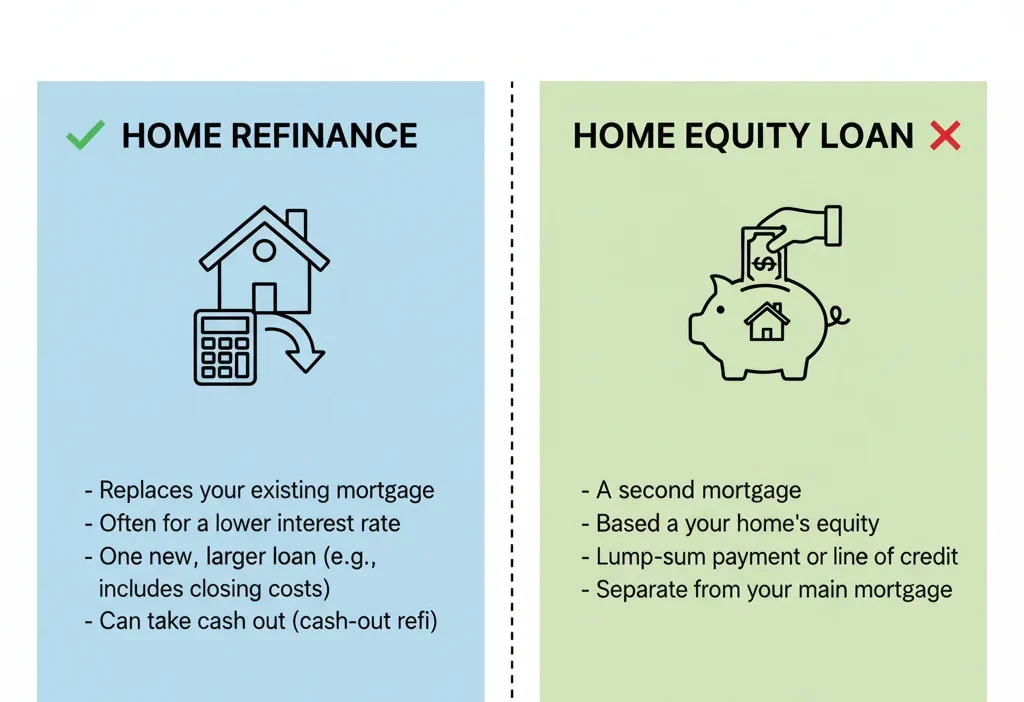 HOME REFINANCE

- Replaces your existing mortgage
- Often for a lower interest rate
- One new, larger loan (e.g., includes closing costs)
- Can take cash out (cash-out refi)

HOME EQUITY LOAN

$

- A second mortgage
- Based a your home's equity
- Lump-sum payment or line of credit
- Separate from your main mortgage